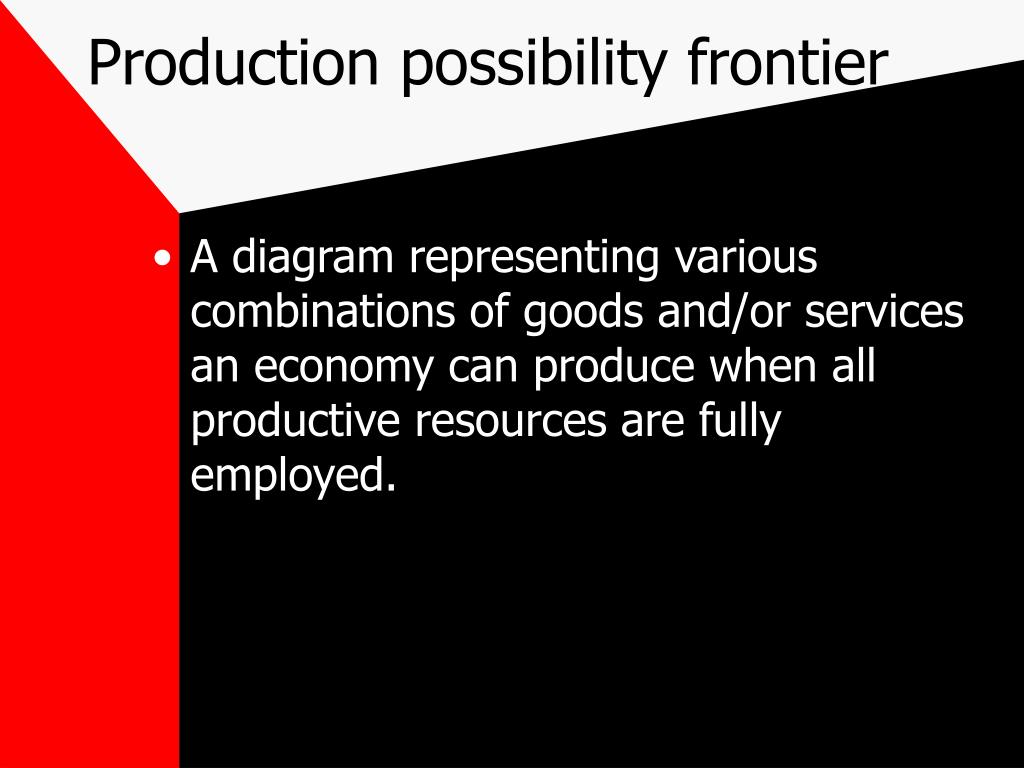 Production possibility frontier

• A diagram representing various combinations of goods and/or services an economy can produce when all productive resources are fully employed.